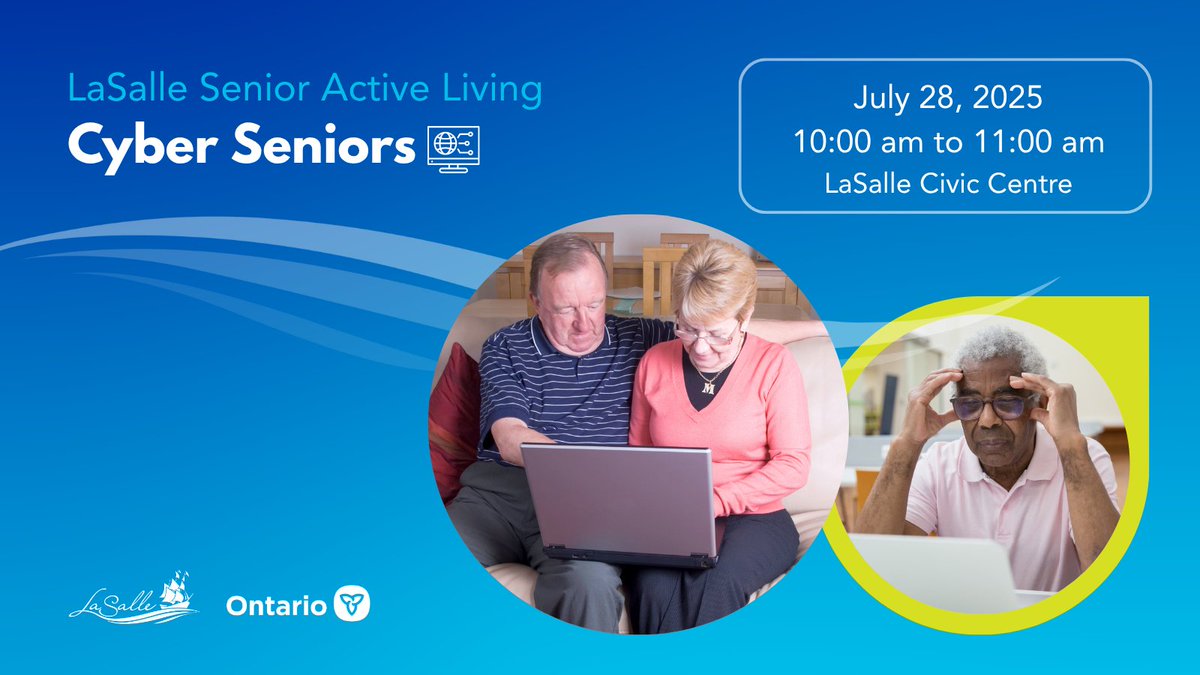 LaSalle Senior Active Living
Cyber Seniors

July 28, 2025
10:00 am to 11:00 am
LaSalle Civic Centre

LaSalle

Ontario